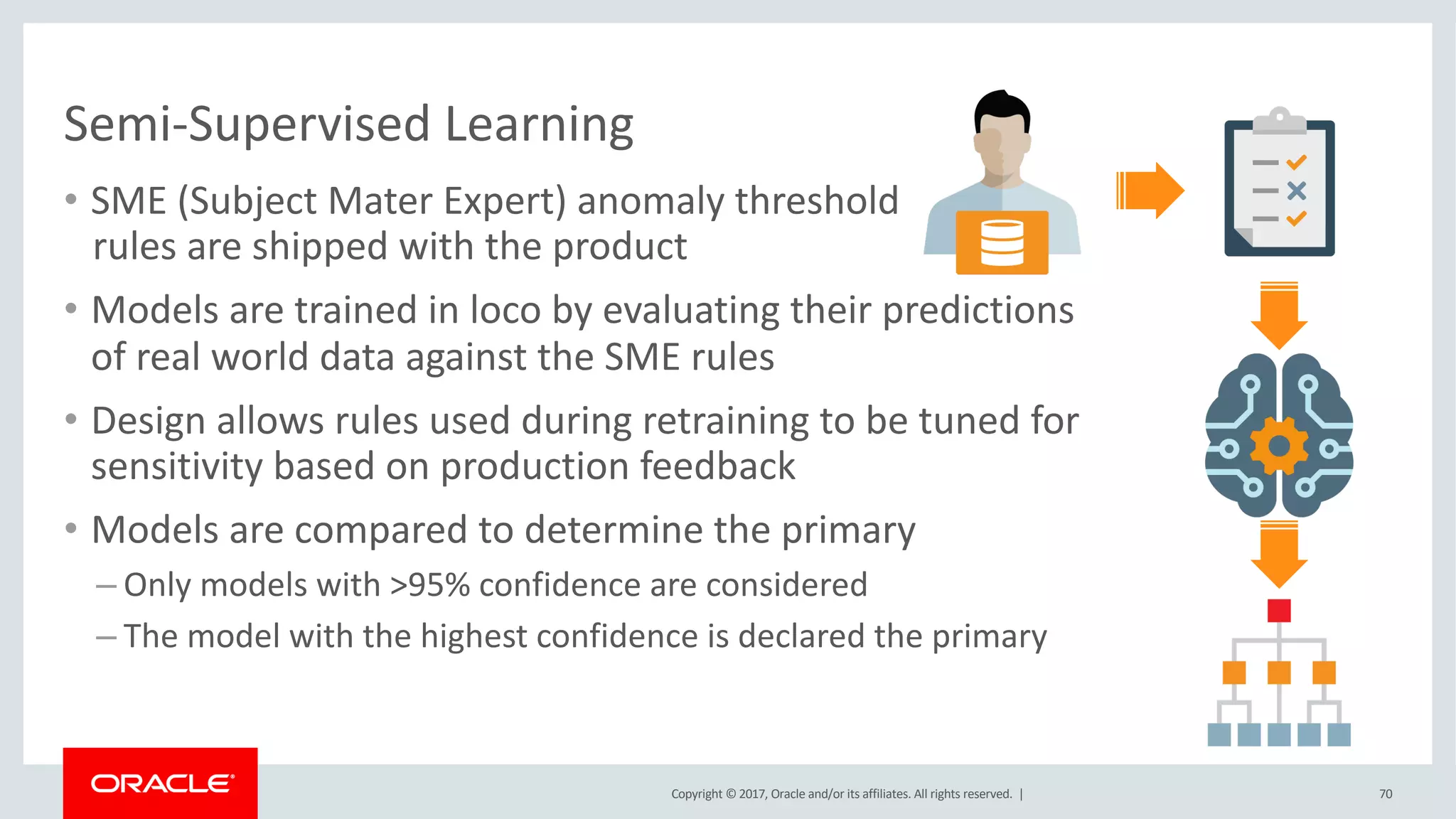 Semi-Supervised Learning

• SME (Subject Mater Expert) anomaly threshold rules are shipped with the product

• Models are trained in loco by evaluating their predictions of real world data against the SME rules

• Design allows rules used during retraining to be tuned for sensitivity based on production feedback

• Models are compared to determine the primary
– Only models with >95% confidence are considered
– The model with the highest confidence is declared the primary

ORACLE

Copyright © 2017, Oracle and/or its affiliates. All rights reserved. |

70